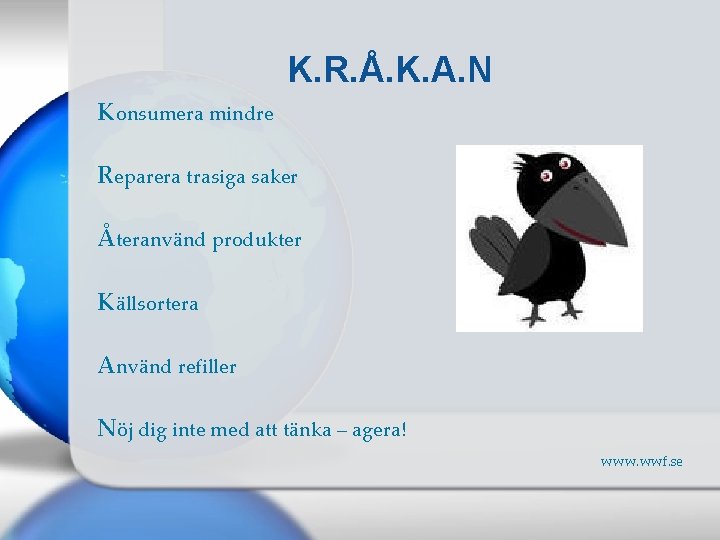 K.R.Å.K.A.N

Konsumera mindre

Reparera trasiga saker

Återanvänd produkter

Källsortera

Använd refiller

Nöj dig inte med att tänka – agera!

www.wwf.se